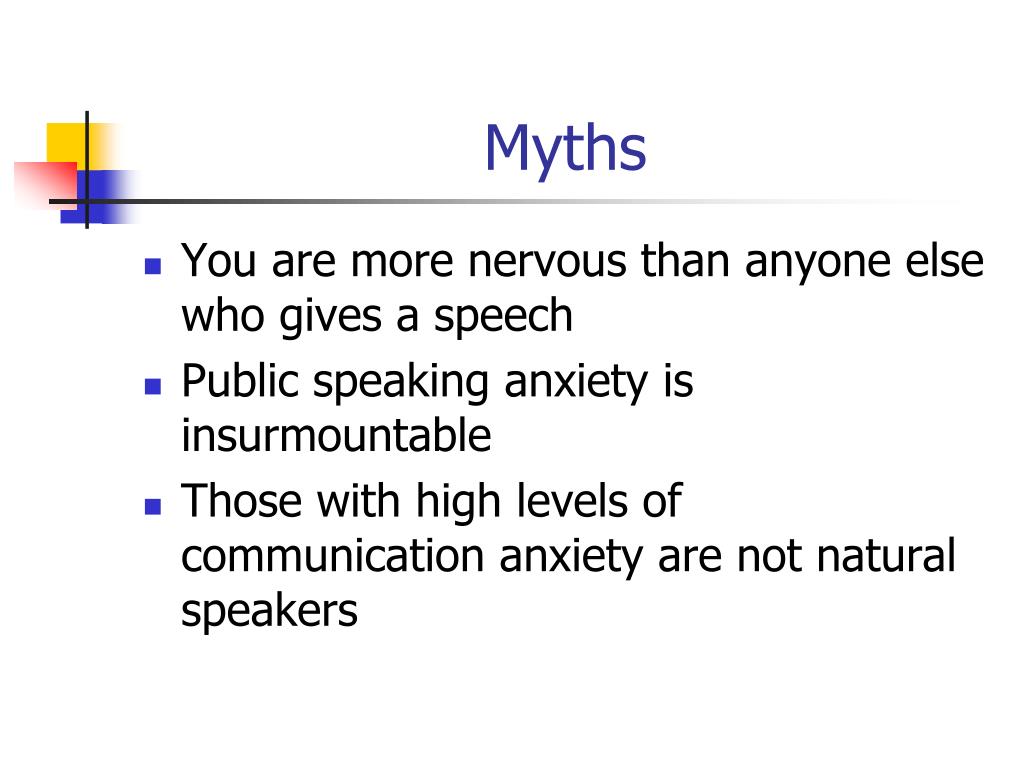 Myths

- You are more nervous than anyone else who gives a speech
- Public speaking anxiety is insurmountable
- Those with high levels of communication anxiety are not natural speakers